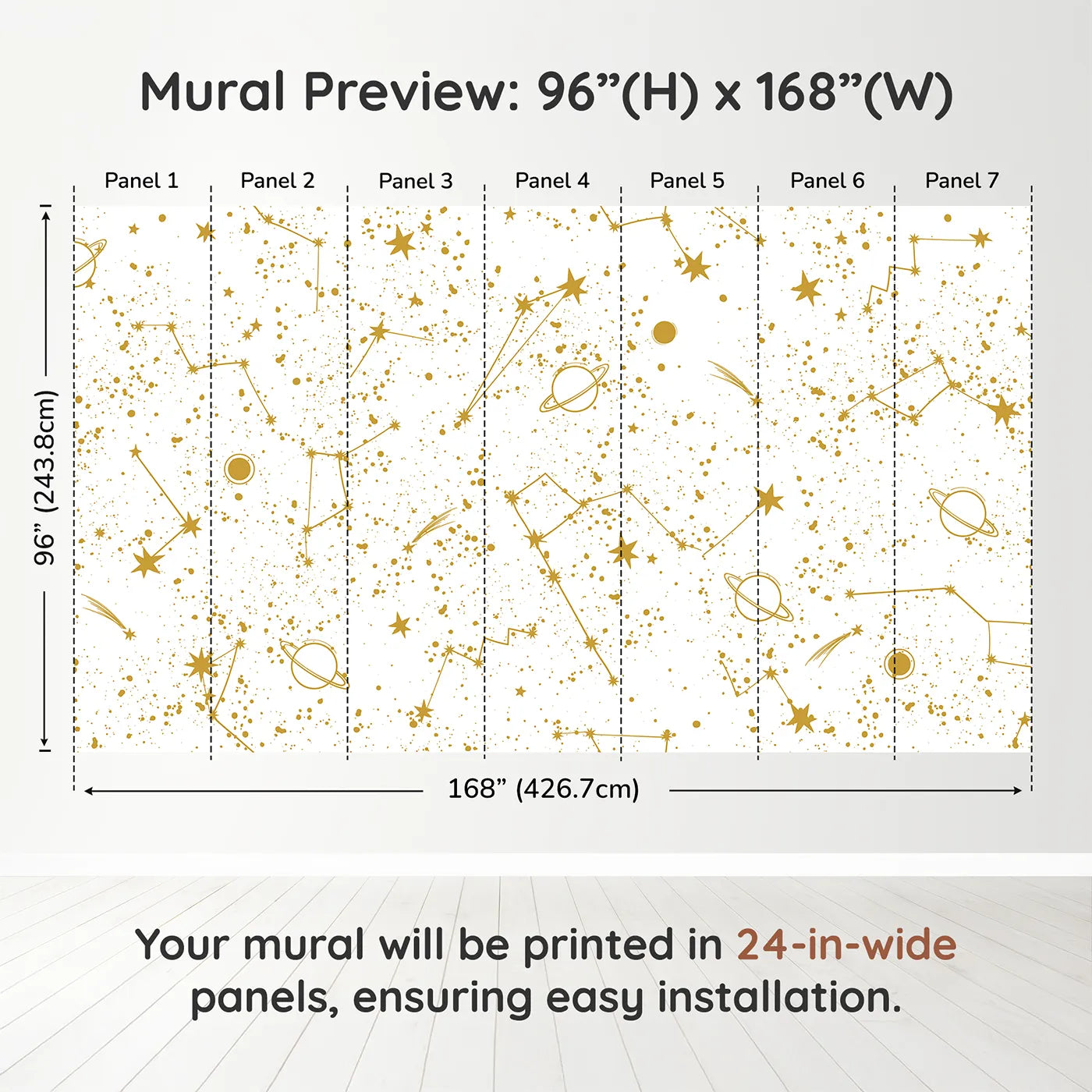 Mural Preview: 96”(H) x 168”(W)

Panel 1
Panel 2
Panel 3
Panel 4
Panel 5
Panel 6
Panel 7

96” (243.8cm)

168” (426.7cm)

Your mural will be printed in 24-in-wide panels, ensuring easy installation.